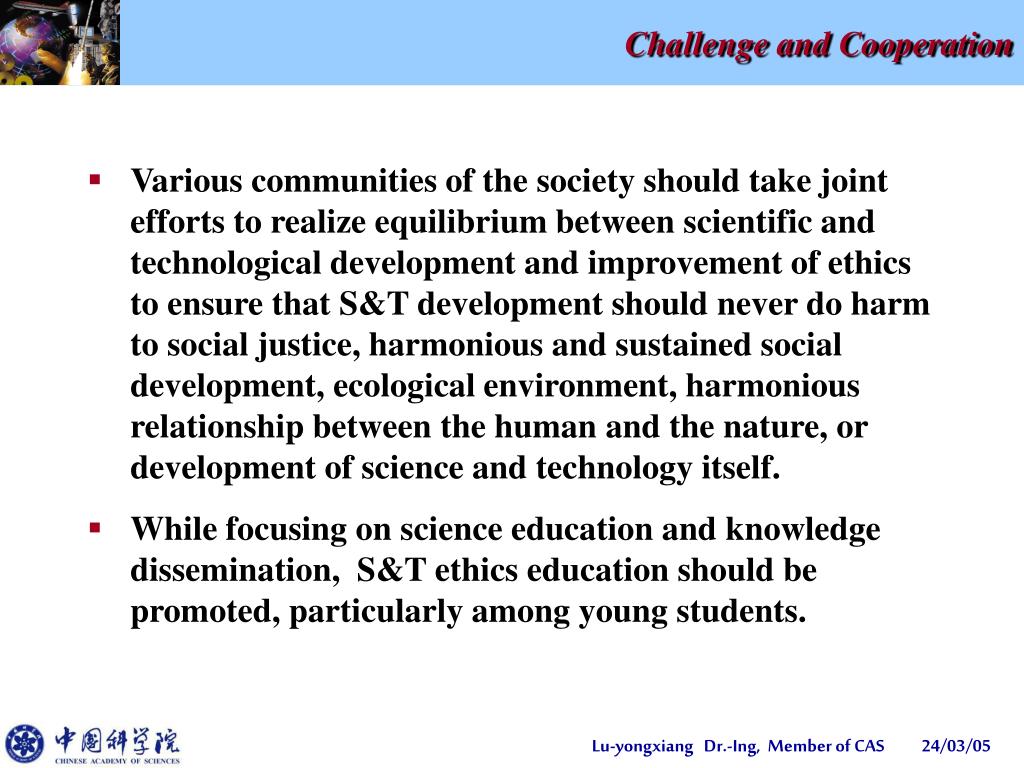 Challenge and Cooperation

▪ Various communities of the society should take joint efforts to realize equilibrium between scientific and technological development and improvement of ethics to ensure that S&T development should never do harm to social justice, harmonious and sustained social development, ecological environment, harmonious relationship between the human and the nature, or development of science and technology itself.

▪ While focusing on science education and knowledge dissemination, S&T ethics education should be promoted, particularly among young students.

中国科学院
CHINESE ACADEMY OF SCIENCES

Lu-yongxiang Dr.-Ing, Member of CAS 24/03/05